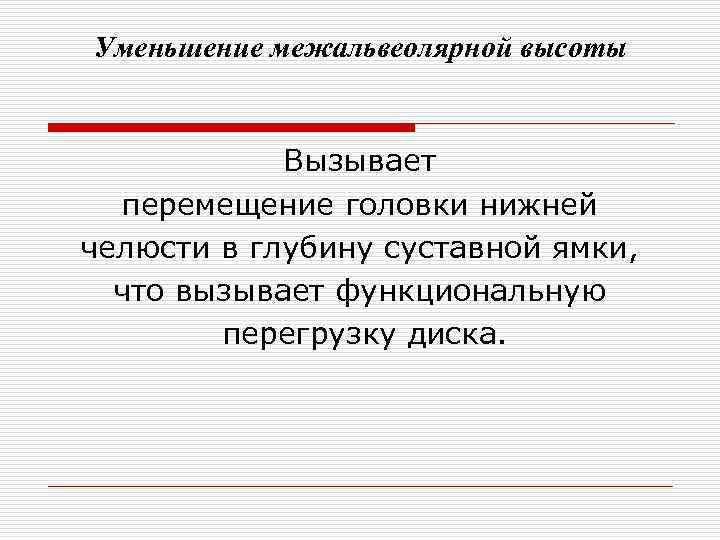 Уменьшение межальвеолярной высоты

Вызывает перемещение головки нижней челюсти в глубину суставной ямки, что вызывает функциональную перегрузку диска.